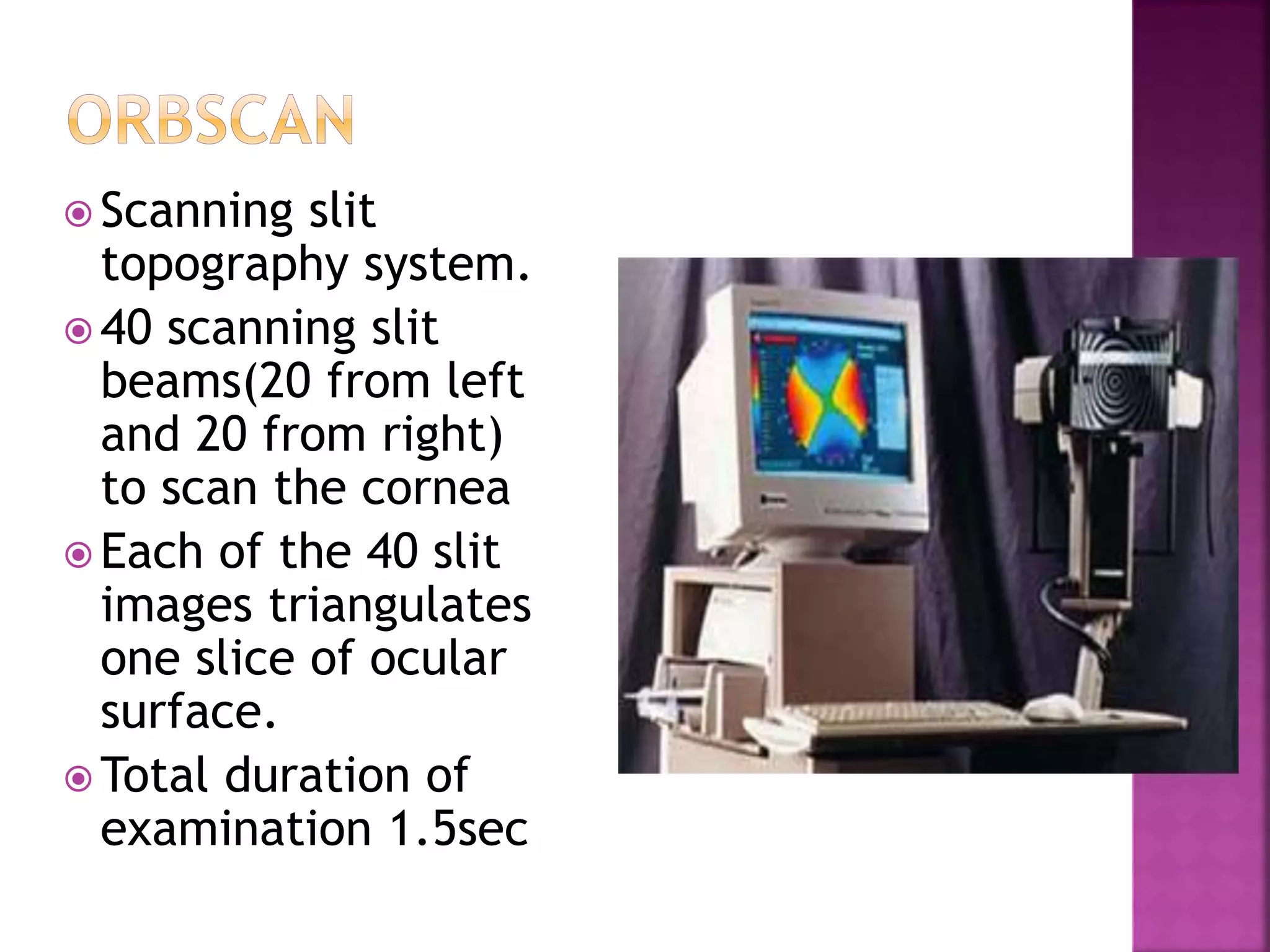 ORBSCAN

Scanning slit topography system.

40 scanning slit beams(20 from left and 20 from right) to scan the cornea

Each of the 40 slit images triangulates one slice of ocular surface.

Total duration of examination 1.5sec